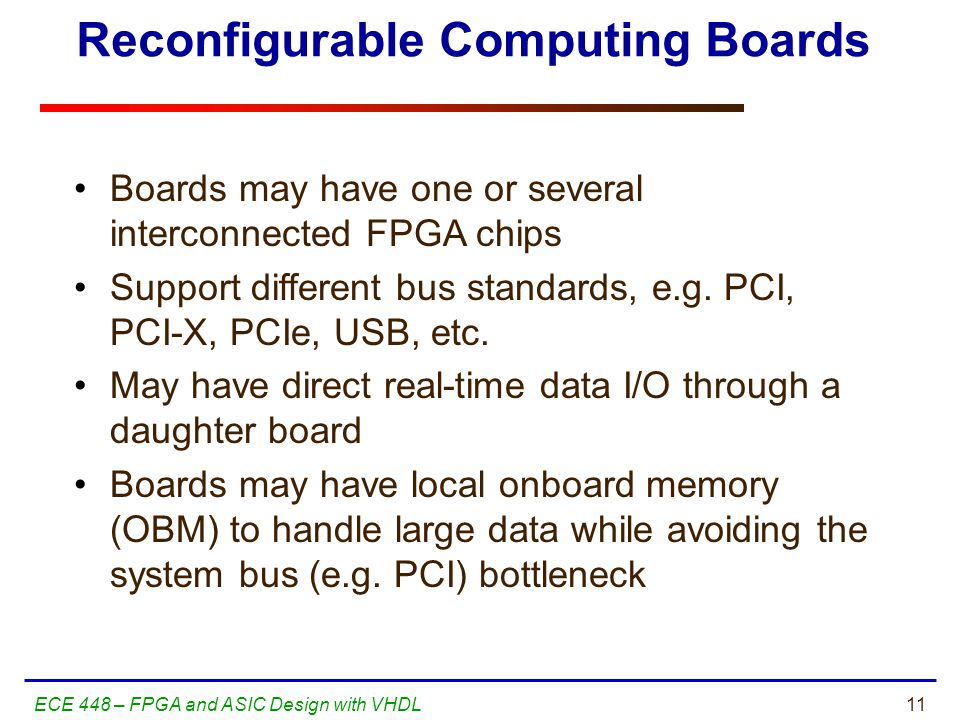 Reconfigurable Computing Boards

• Boards may have one or several interconnected FPGA chips

• Support different bus standards, e.g. PCI, PCI-X, PCIe, USB, etc.

• May have direct real-time data I/O through a daughter board

• Boards may have local onboard memory (OBM) to handle large data while avoiding the system bus (e.g. PCI) bottleneck

ECE 448 – FPGA and ASIC Design with VHDL

11